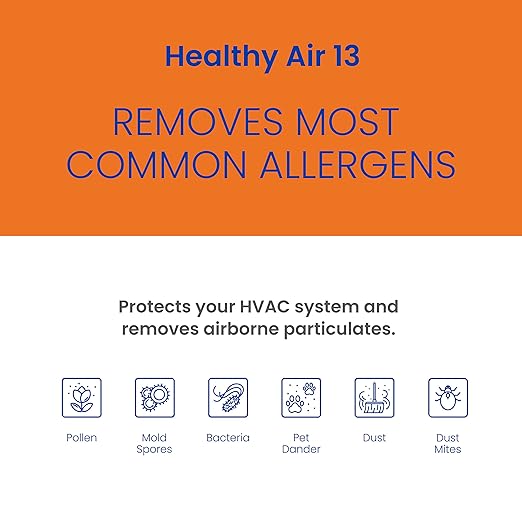 Healthy Air 13

REMOVES MOST COMMON ALLERGENS

Protects your HVAC system and removes airborne particulates.

Pollen

Mold Spores

Bacteria

Pet Dander

Dust

Dust Mites